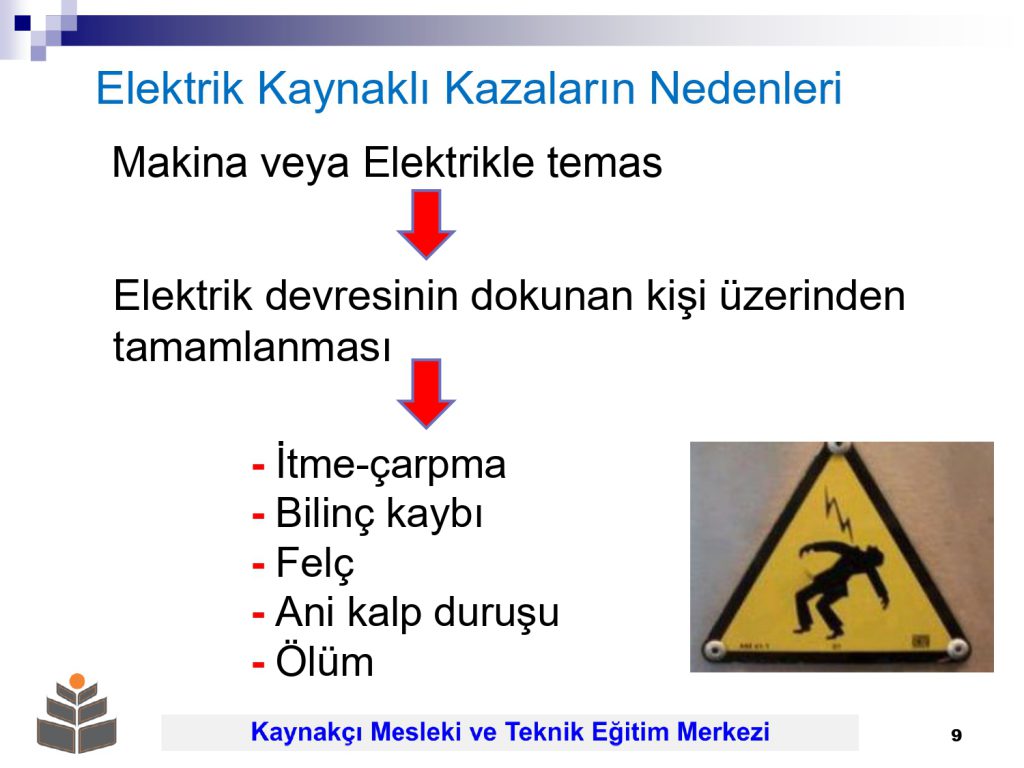 Elektrik Kaynaklı Kazaların Nedenleri

Makina veya Elektrikle temas

Elektrik devresinin dokunan kişi üzerinden tamamlanması

- İtme-çarpma
- Bilinç kaybı
- Felç
- Ani kalp duruşu
- Ölüm

Kaynakçı Mesleki ve Teknik Eğitim Merkezi

9